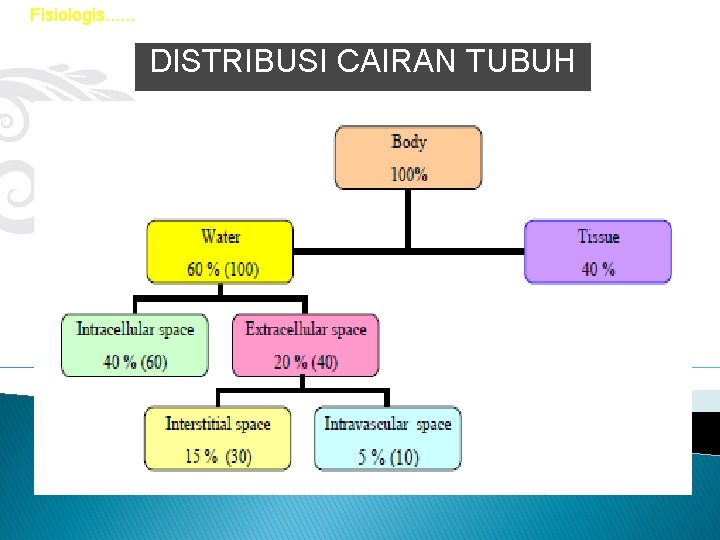 Fisiologis......

DISTRIBUSI CAIRAN TUBUH

Body
100%

Water
60 % (100)

Tissue
40 %

Intracellular space
40 % (60)

Extracellular space
20 % (40)

Interstitial space
15 % (30)

Intravascular space
5 % (10)